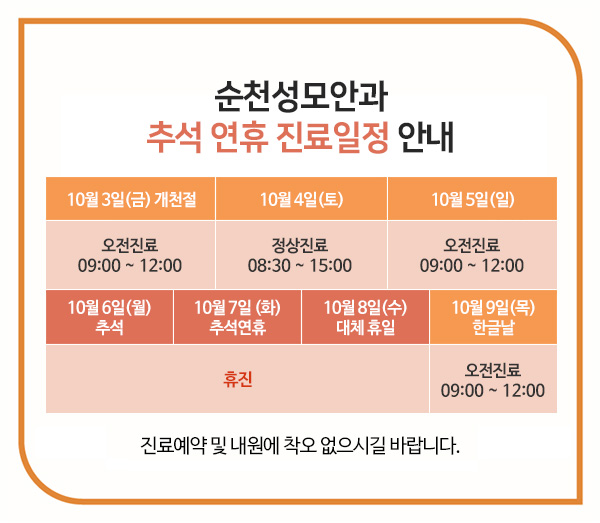 순천성모안과
추석 연휴 진료일정 안내

| 10월 3일(금) 개천절 | 10월 4일(토) | 10월 5일(일) |
|---|---|---|
| 오전진료 09:00 ~ 12:00 | 정상진료 08:30 ~ 15:00 | 오전진료 09:00 ~ 12:00 |

| 10월 6일(월) 추석 | 10월 7일 (화) 추석연휴 | 10월 8일(수) 대체 휴일 | 10월 9일(목) 한글날 |
|---|---|---|---|
| 휴진 | 휴진 | 휴진 | 오전진료 09:00 ~ 12:00 |

진료예약 및 내원에 착오 없으시길 바랍니다.